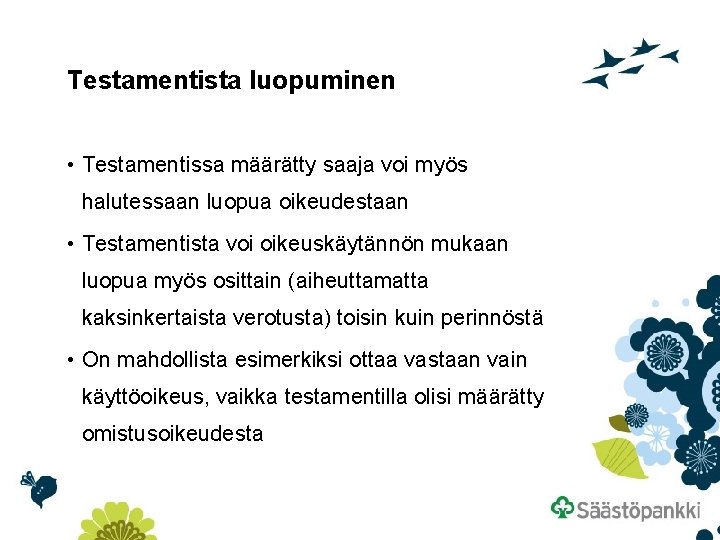 Testamentista luopuminen

• Testamentissa määrätty saaja voi myös halutessaan luopua oikeudestaan

• Testamentista voi oikeuskäytännön mukaan luopua myös osittain (aiheuttamatta kaksinkertaista verotusta) toisin kuin perinnöstä

• On mahdollista esimerkiksi ottaa vastaan vain käyttöoikeus, vaikka testamentilla olisi määrätty omistusoikeudesta

Säästöpankki